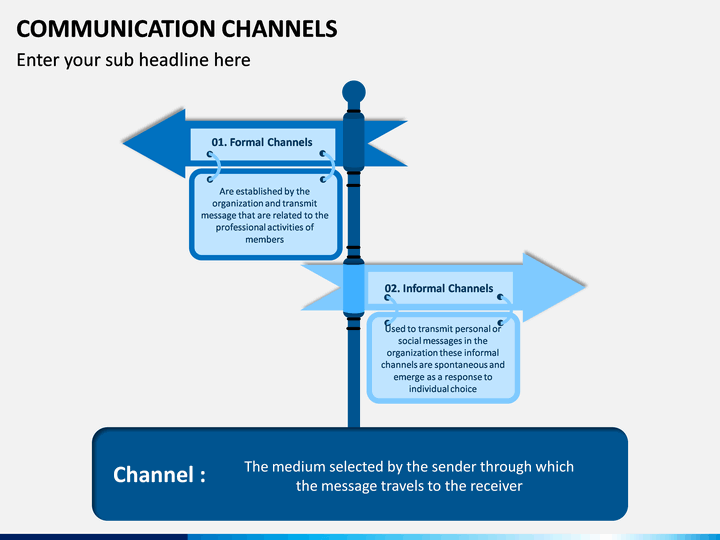 COMMUNICATION CHANNELS

Enter your sub headline here

01. Formal Channels

Are established by the organization and transmit message that are related to the professional activities of members

02. Informal Channels

Used to transmit personal or social messages in the organization these informal channels are spontaneous and emerge as a response to individual choice

Channel :

The medium selected by the sender through which the message travels to the receiver